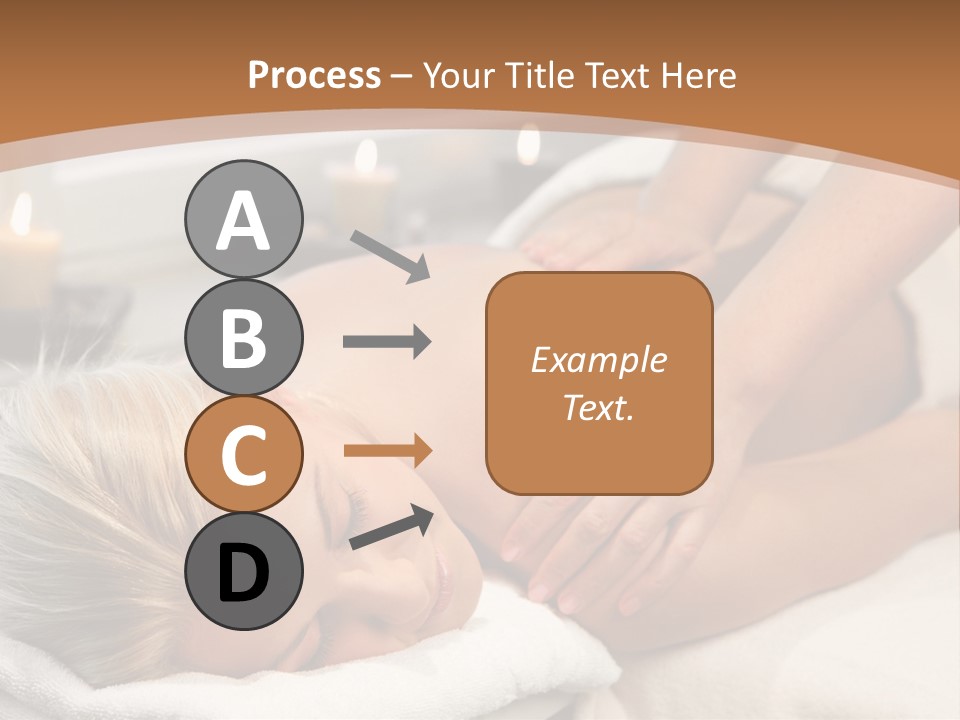 Process – Your Title Text Here

A

B

C

D

Example Text.